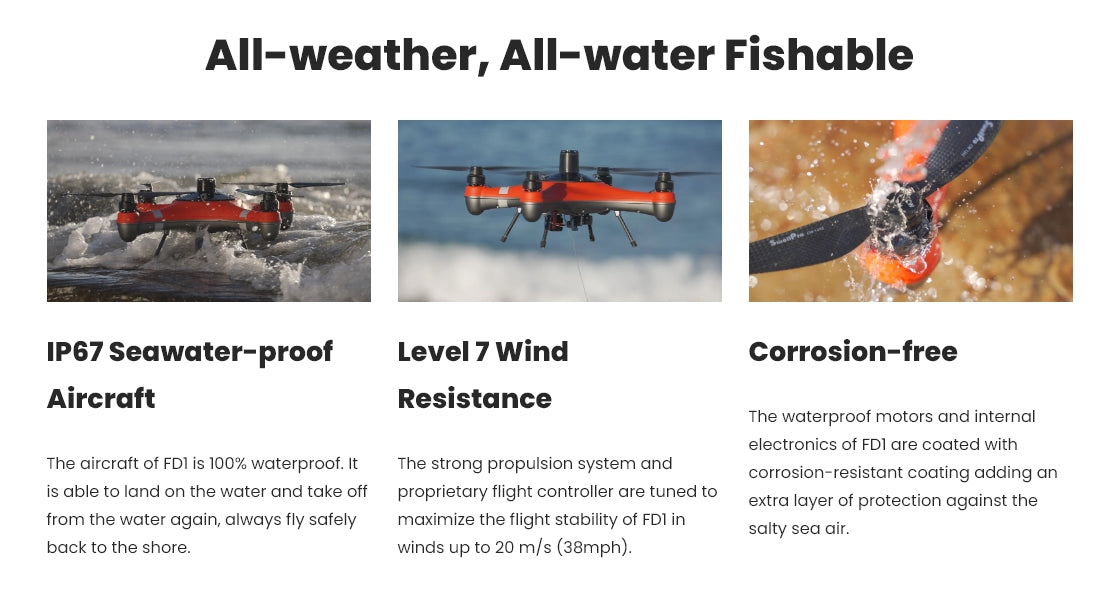 All-weather, All-water Fishable

IP67 Seawater-proof Aircraft

The aircraft of FD1 is 100% waterproof. It is able to land on the water and take off from the water again, always fly safely back to the shore.

Level 7 Wind Resistance

The strong propulsion system and proprietary flight controller are tuned to maximize the flight stability of FD1 in winds up to 20 m/s (38mph).

Corrosion-free

The waterproof motors and internal electronics of FD1 are coated with corrosion-resistant coating adding an extra layer of protection against the salty sea air.